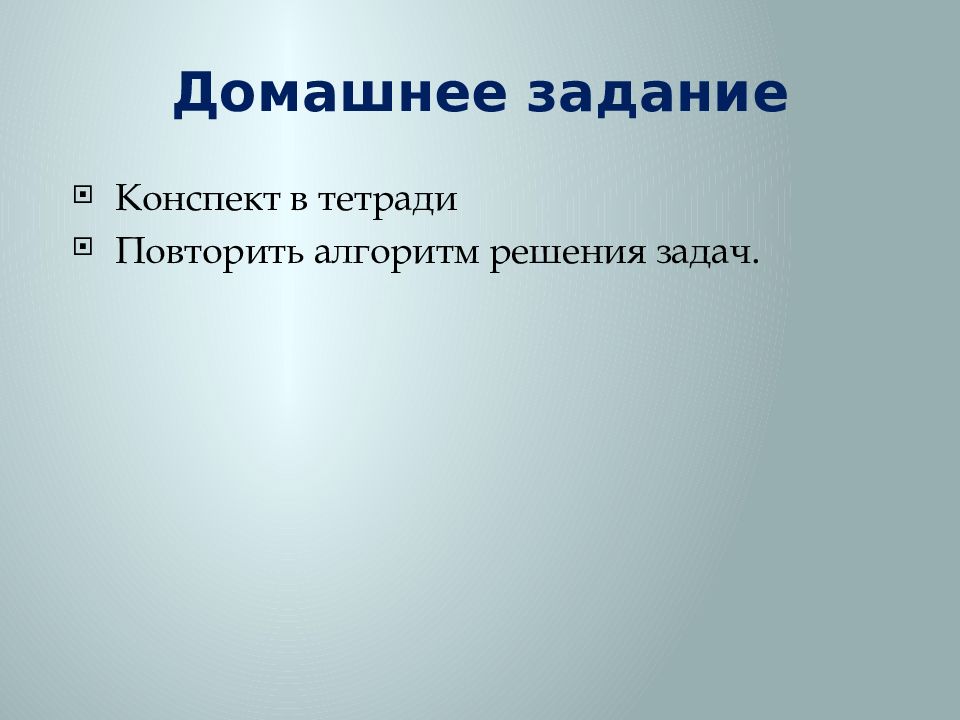 Домашнее задание

- Конспект в тетради
- Повторить алгоритм решения задач.